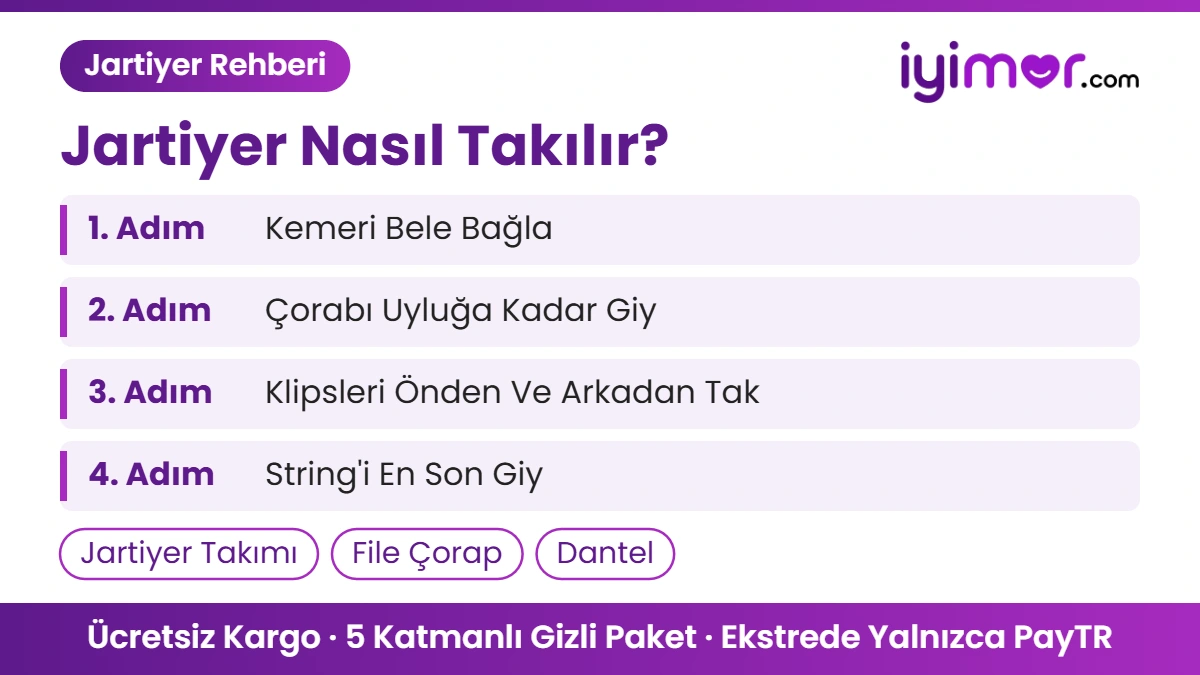 Jartiyer Rehberi

iyimor.com

Jartiyer Nasıl Takılır?

1. Adım Kemeri Bele Bağla

2. Adım Çorabı Uyluğa Kadar Giy

3. Adım Klipsleri Önden Ve Arkadan Tak

4. Adım String'i En Son Giy

Jartiyer Takımı File Çorap Dantel

Ücretsiz Kargo · 5 Katmanlı Gizli Paket · Ekstrede Yalnızca PayTR